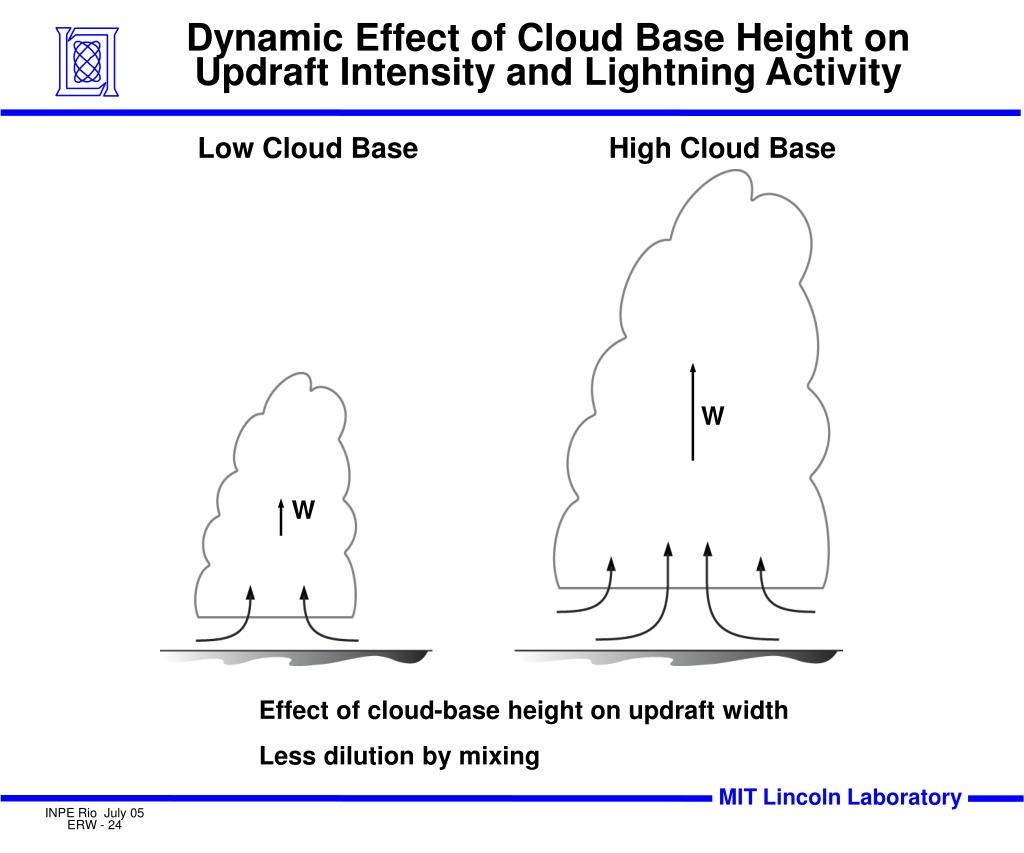 Dynamic Effect of Cloud Base Height on Updraft Intensity and Lightning Activity

Low Cloud Base

High Cloud Base

W

W

Effect of cloud-base height on updraft width

Less dilution by mixing

MIT Lincoln Laboratory

INPE Rio July 05
ERW - 24